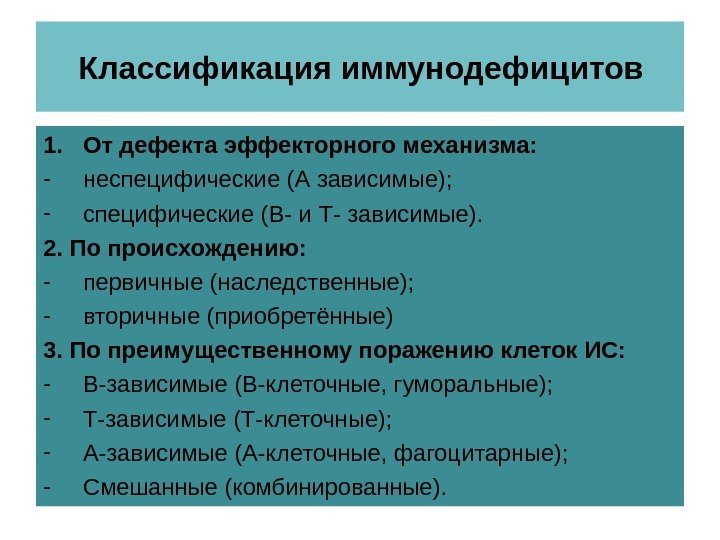 Классификация иммунодефицитов

1. От дефекта эффекторного механизма:
- неспецифические (А зависимые);
- специфические (В- и Т- зависимые).

2. По происхождению:
- первичные (наследственные);
- вторичные (приобретённые)

3. По преимущественному поражению клеток ИС:
- В-зависимые (В-клеточные, гуморальные);
- Т-зависимые (Т-клеточные);
- А-зависимые (А-клеточные, фагоцитарные);
- Смешанные (комбинированные).